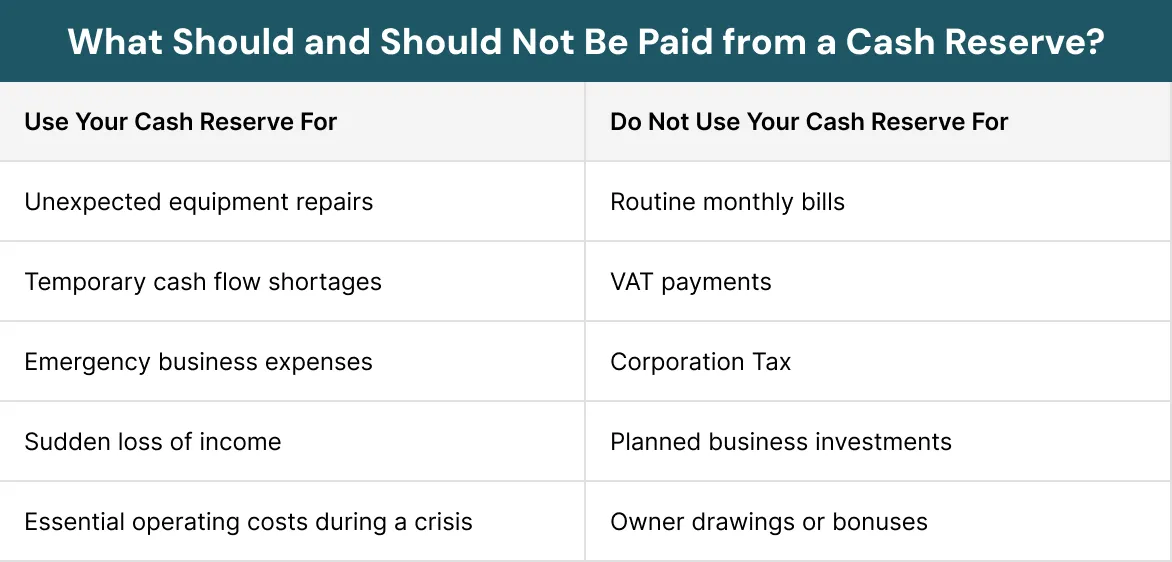 What Should and Should Not Be Paid from a Cash Reserve?

| Use Your Cash Reserve For | Do Not Use Your Cash Reserve For |
|---|---|
| Unexpected equipment repairs | Routine monthly bills |
| Temporary cash flow shortages | VAT payments |
| Emergency business expenses | Corporation Tax |
| Sudden loss of income | Planned business investments |
| Essential operating costs during a crisis | Owner drawings or bonuses |